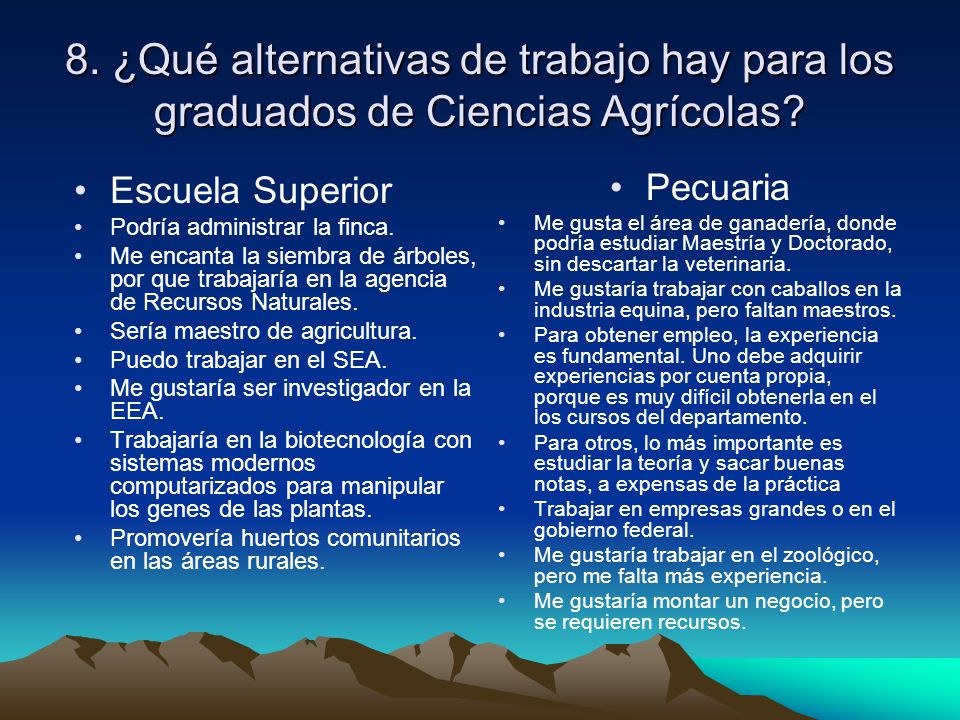 8. ¿Qué alternativas de trabajo hay para los graduados de Ciencias Agrícolas?

• Escuela Superior
• Podría administrar la finca.
• Me encanta la siembra de árboles, por que trabajaría en la agencia de Recursos Naturales.
• Sería maestro de agricultura.
• Puedo trabajar en el SEA.
• Me gustaría ser investigador en la EEA.
• Trabajaría en la biotecnología con sistemas modernos computarizados para manipular los genes de las plantas.
• Promovería huertos comunitarios en las áreas rurales.

• Pecuaria
• Me gusta el área de ganadería, donde podría estudiar Maestría y Doctorado, sin descartar la veterinaria.
• Me gustaría trabajar con caballos en la industria equina, pero faltan maestros.
• Para obtener empleo, la experiencia es fundamental. Uno debe adquirir experiencias por cuenta propia, porque es muy difícil obtenerla en el los cursos del departamento.
• Para otros, lo más importante es estudiar la teoría y sacar buenas notas, a expensas de la práctica
• Trabajar en empresas grandes o en el gobierno federal.
• Me gustaría trabajar en el zoológico, pero me falta más experiencia.
• Me gustaría montar un negocio, pero se requieren recursos.